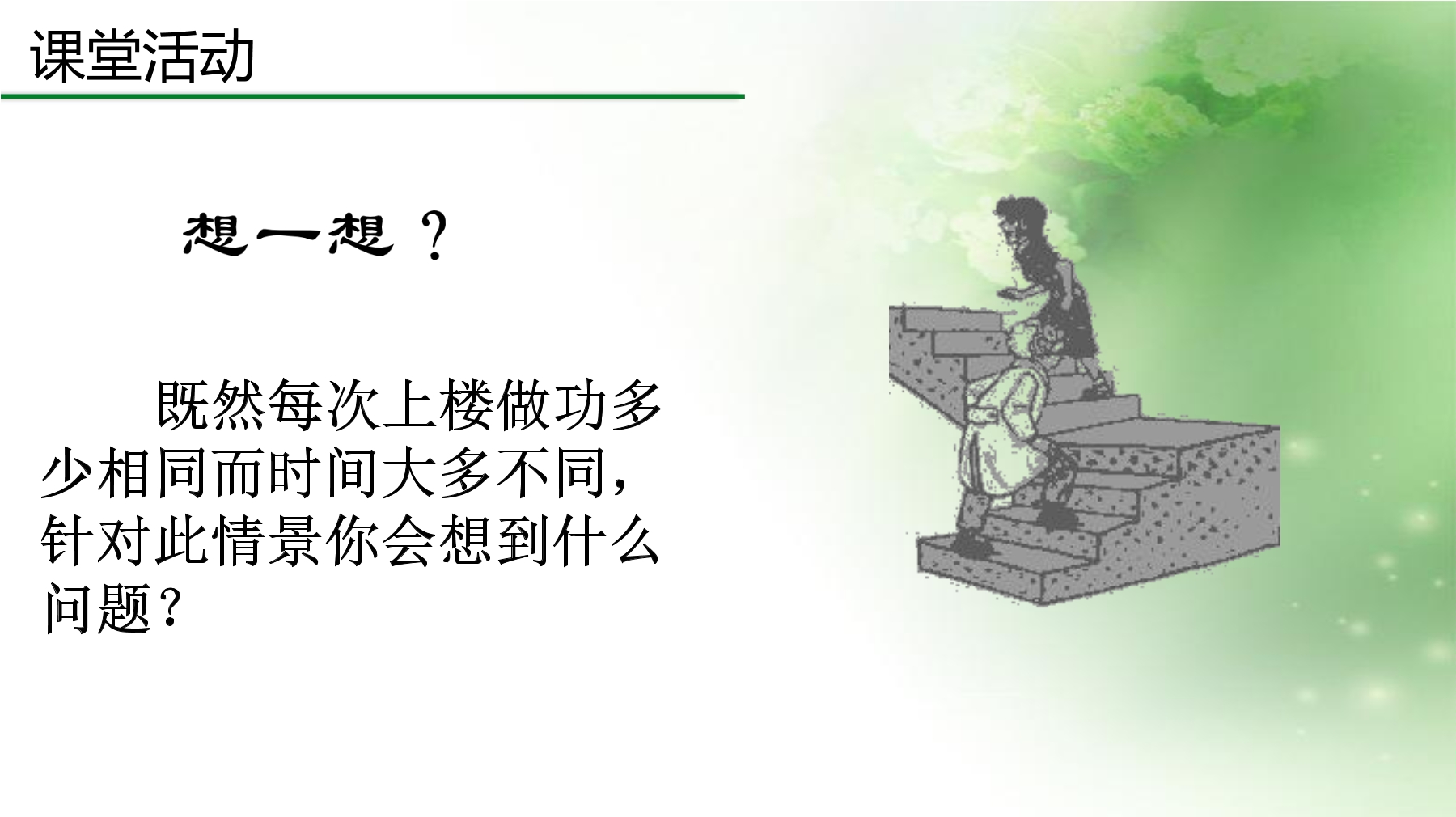 课堂活动

想一想？

既然每次上楼做功多少相同而时间大多不同，针对此情景你会想到什么问题？